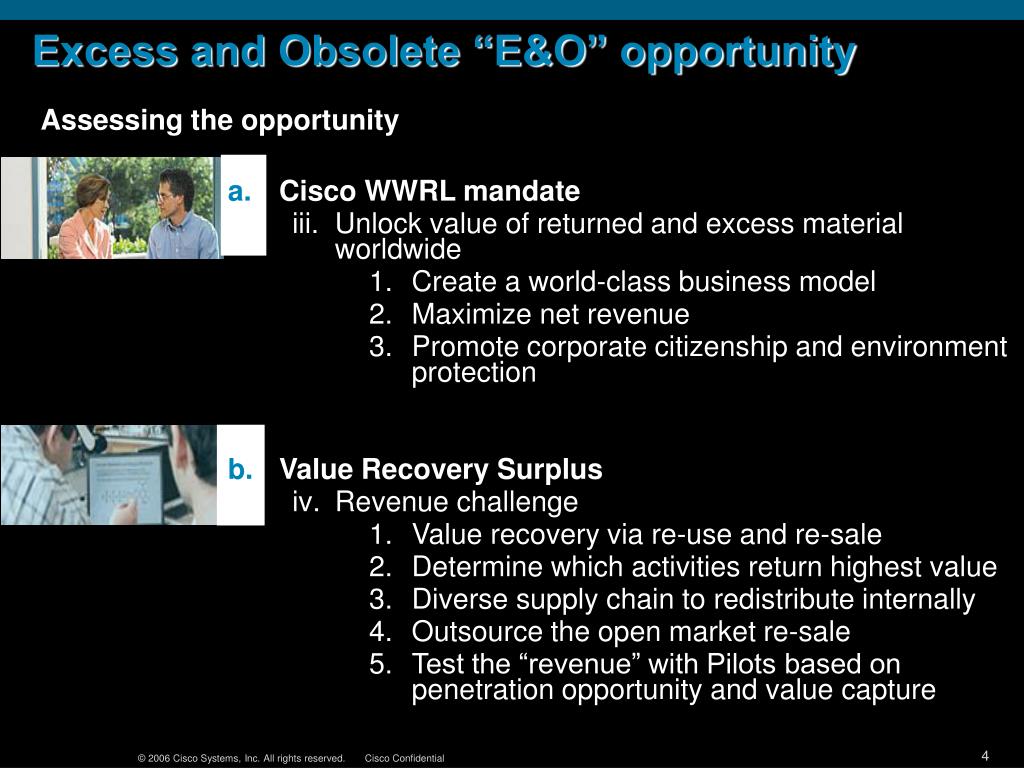 Excess and Obsolete “E&O” opportunity

Assessing the opportunity

a. Cisco WWRL mandate

iii. Unlock value of returned and excess material worldwide

1. Create a world-class business model
2. Maximize net revenue
3. Promote corporate citizenship and environment protection

b. Value Recovery Surplus

iv. Revenue challenge

1. Value recovery via re-use and re-sale
2. Determine which activities return highest value
3. Diverse supply chain to redistribute internally
4. Outsource the open market re-sale
5. Test the “revenue” with Pilots based on penetration opportunity and value capture

© 2006 Cisco Systems, Inc. All rights reserved. Cisco Confidential

4